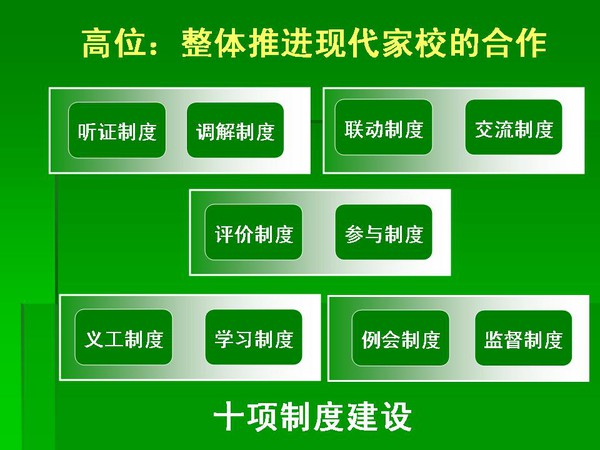 高位：整体推进现代家校的合作

听证制度

调解制度

联动制度

交流制度

评价制度

参与制度

义工制度

学习制度

例会制度

监督制度

十项制度建设